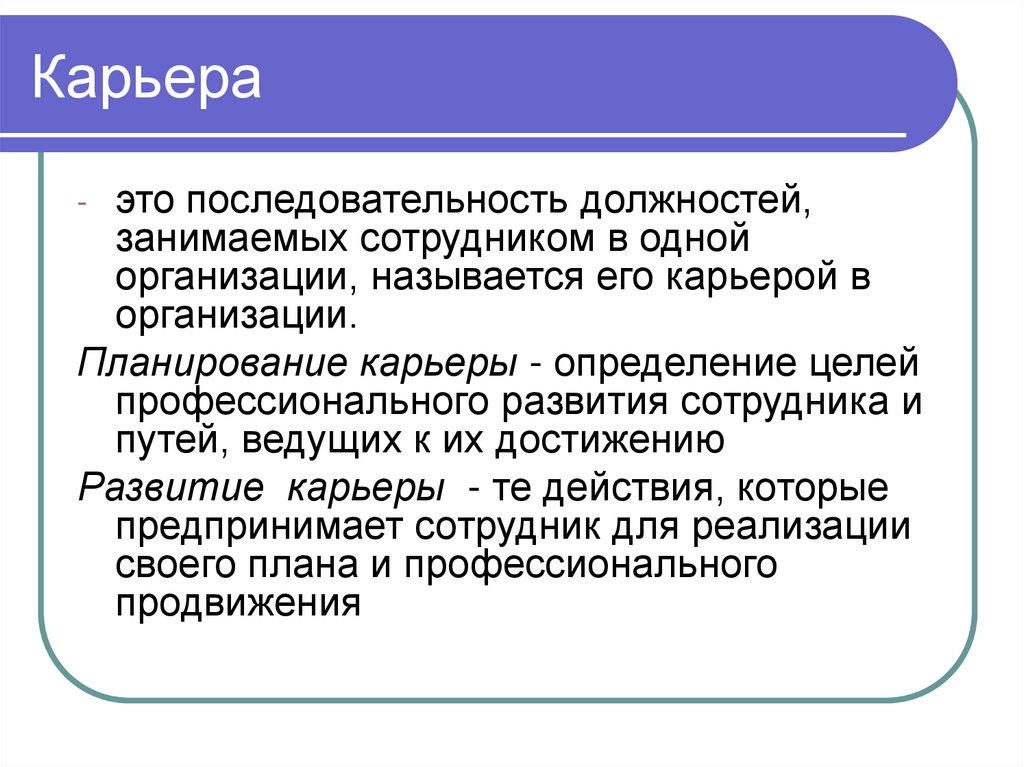 Карьера

- это последовательность должностей, занимаемых сотрудником в одной организации, называется его карьерой в организации.

Планирование карьеры - определение целей профессионального развития сотрудника и путей, ведущих к их достижению

Развитие карьеры - те действия, которые предпринимает сотрудник для реализации своего плана и профессионального продвижения